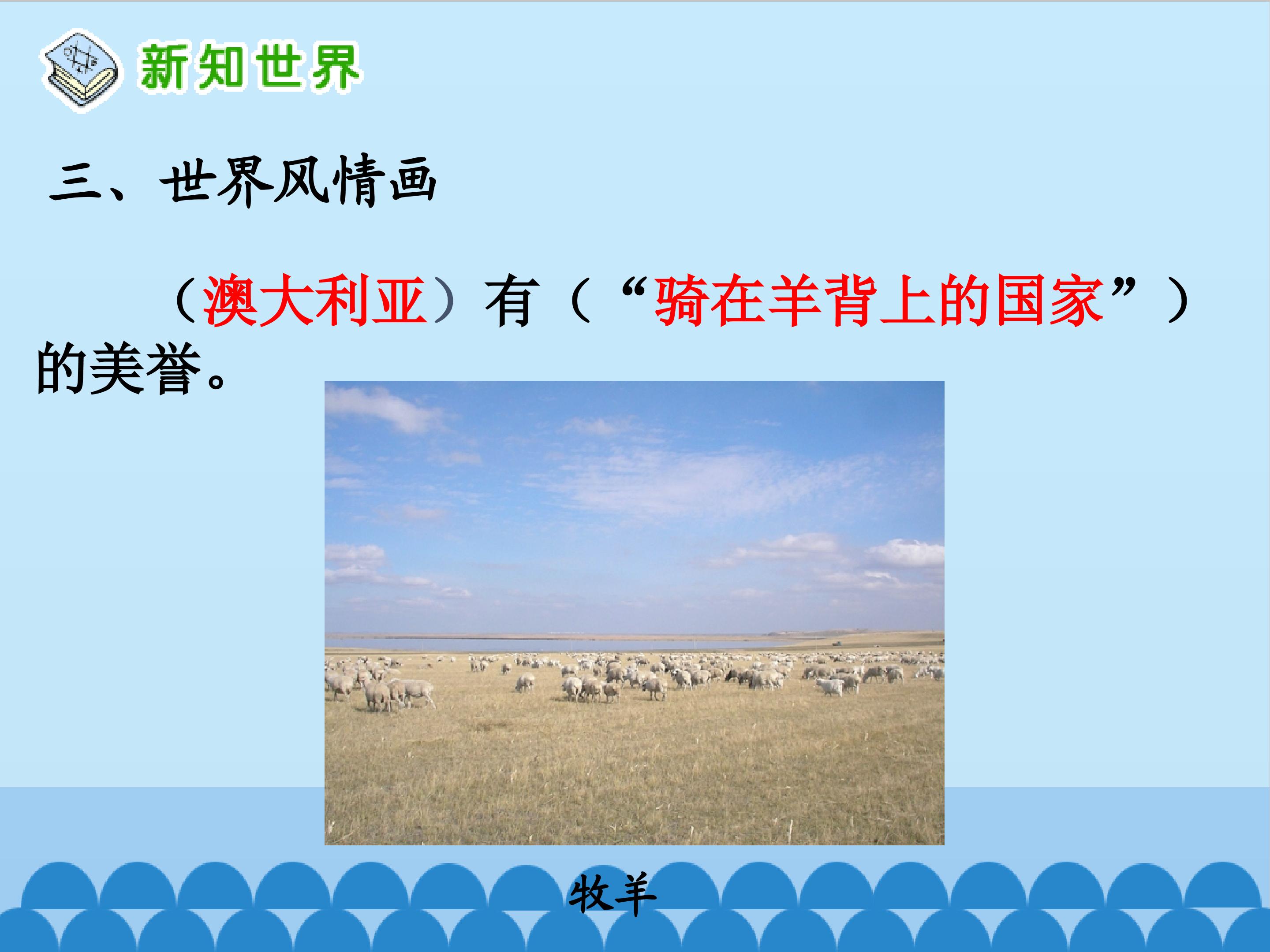 新知世界

三、世界风情画

（澳大利亚）有（“骑在羊背上的国家”）的美誉。

牧羊